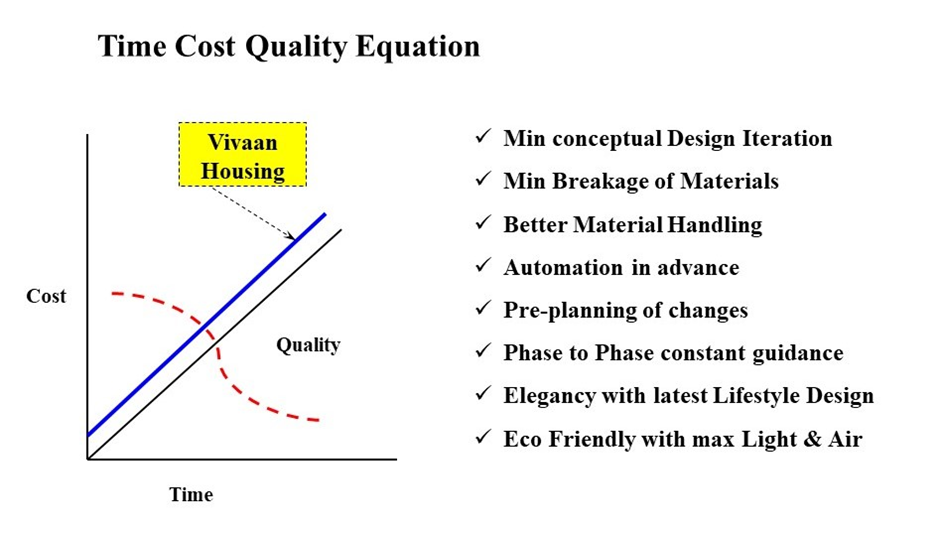 Time Cost Quality Equation

Vivaan Housing

Cost

Quality

Time

✓ Min conceptual Design Iteration
✓ Min Breakage of Materials
✓ Better Material Handling
✓ Automation in advance
✓ Pre-planning of changes
✓ Phase to Phase constant guidance
✓ Elegancy with latest Lifestyle Design
✓ Eco Friendly with max Light & Air